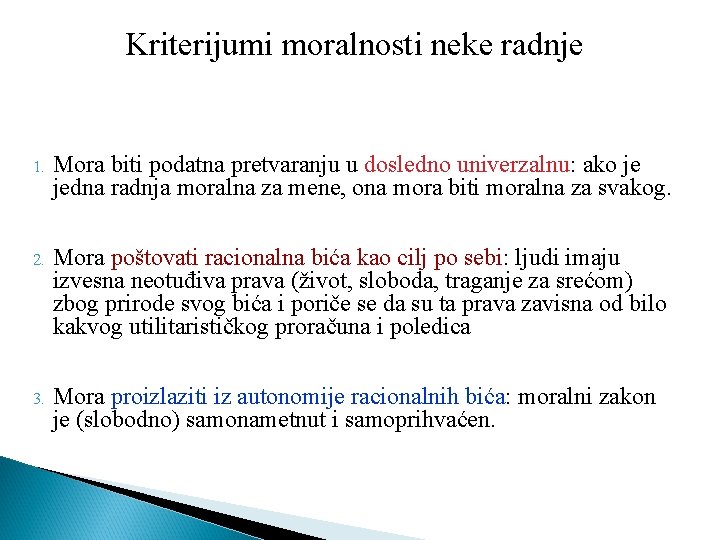 Kriterijumi moralnosti neke radnje

1. Mora biti podatna pretvaranju u dosledno univerzalnu: ako je jedna radnja moralna za mene, ona mora biti moralna za svakog.

2. Mora poštovati racionalna bića kao cilj po sebi: ljudi imaju izvesna neotuđiva prava (život, sloboda, traganje za srećom) zbog prirode svog bića i poriče se da su ta prava zavisna od bilo kakvog utilitarističkog proračuna i poledica

3. Mora proizlaziti iz autonomije racionalnih bića: moralni zakon je (slobodno) samonametnut i samoprihvaćen.